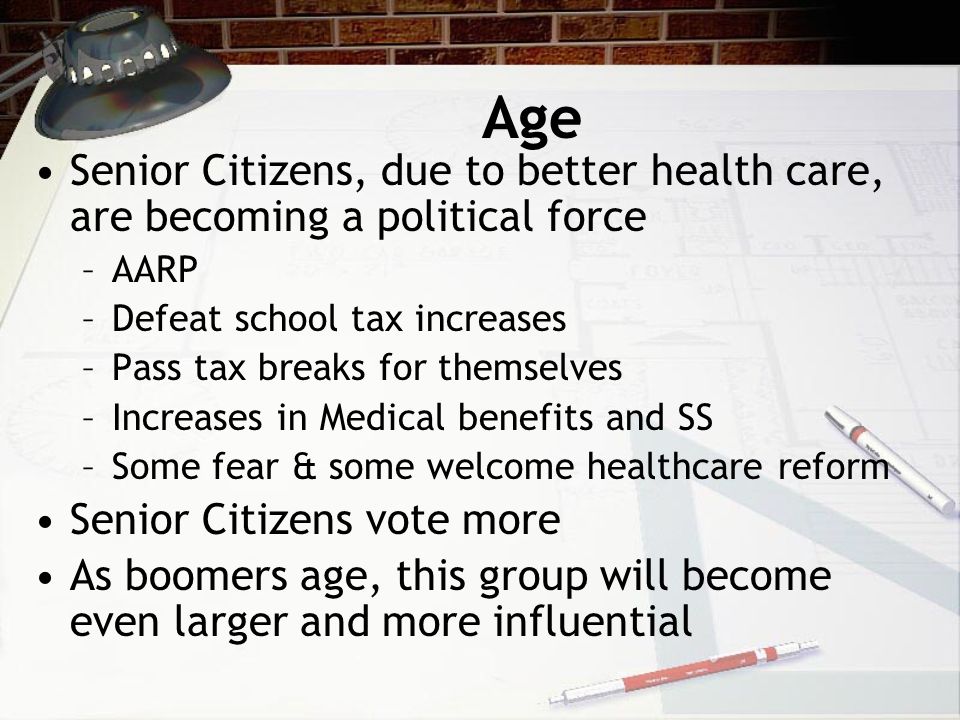 Age

• Senior Citizens, due to better health care, are becoming a political force
– AARP
– Defeat school tax increases
– Pass tax breaks for themselves
– Increases in Medical benefits and SS
– Some fear & some welcome healthcare reform
• Senior Citizens vote more
• As boomers age, this group will become even larger and more influential